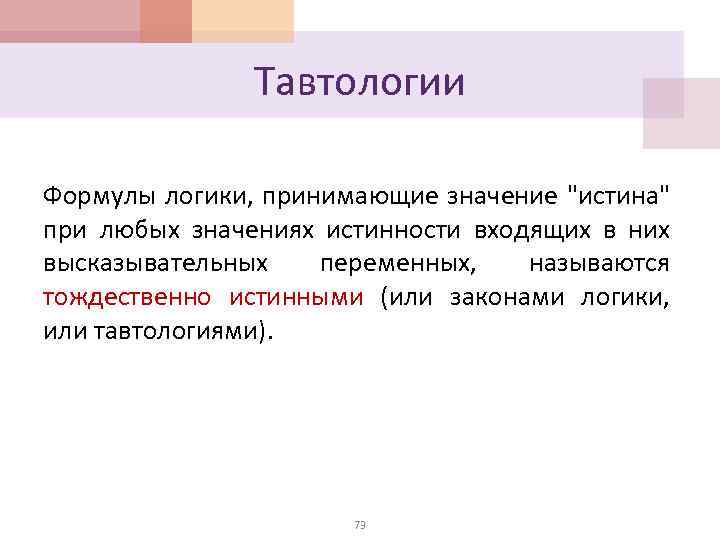 Тавтологии

Формулы логики, принимающие значение "истина" при любых значениях истинности входящих в них высказывательных переменных, называются тождественно истинными (или законами логики, или тавтологиями).

73